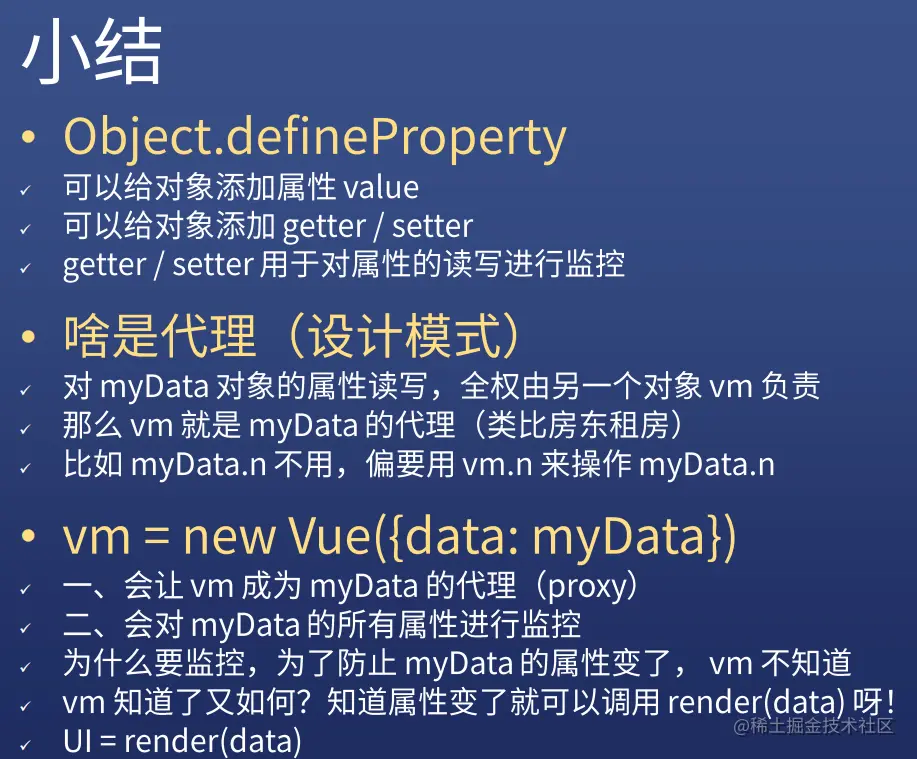 小结

• Object.defineProperty
✓ 可以给对象添加属性 value
✓ 可以给对象添加 getter / setter
✓ getter / setter 用于对属性的读写进行监控

• 啥是代理（设计模式）
✓ 对 myData 对象的属性读写，全权由另一个对象 vm 负责
✓ 那么 vm 就是 myData 的代理（类比房东租房）
✓ 比如 myData.n 不用，偏要用 vm.n 来操作 myData.n

• vm = new Vue({data: myData})
✓ 一、会让 vm 成为 myData 的代理（proxy）
✓ 二、会对 myData 的所有属性进行监控
✓ 为什么要监控，为了防止 myData 的属性变了， vm 不知道
✓ vm 知道了又如何？知道属性变了就可以调用 render(data) 呀！
✓ UI = render(data)

@稀土掘金技术社区